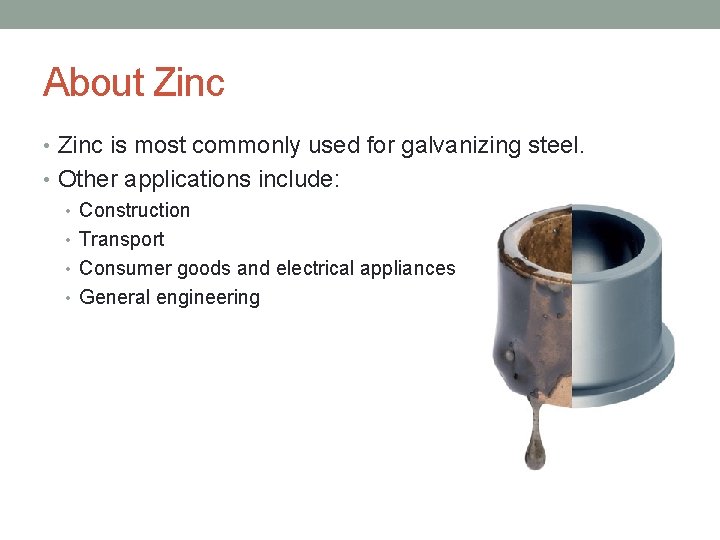 About Zinc

• Zinc is most commonly used for galvanizing steel.
• Other applications include:
  • Construction
  • Transport
  • Consumer goods and electrical appliances
  • General engineering